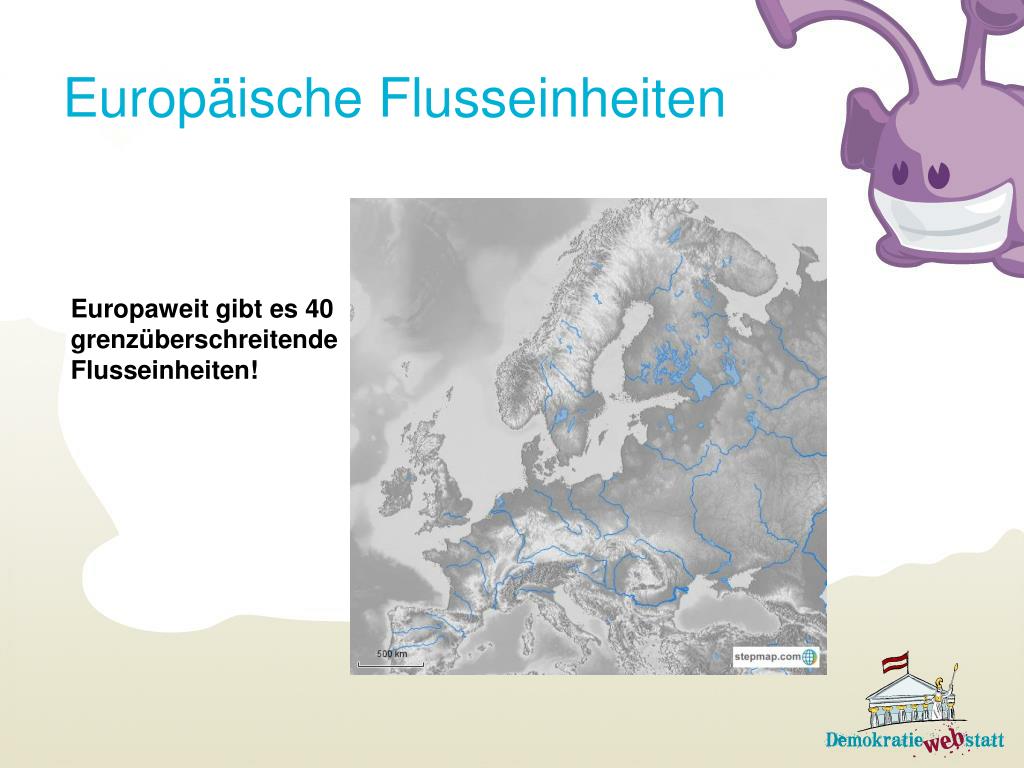 Europäische Flusseinheiten

Europaweit gibt es 40 grenzüberschreitende Flusseinheiten!

500 km

stepmap.com

Demokratie web statt